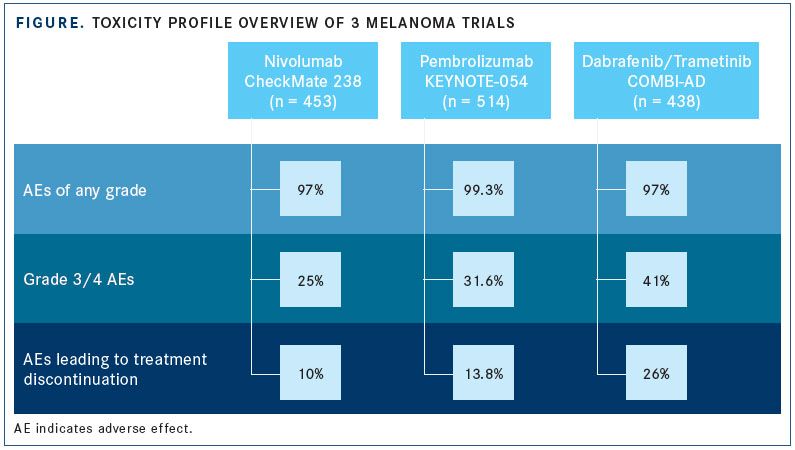 FIGURE. TOXICITY PROFILE OVERVIEW OF 3 MELANOMA TRIALS

| | Nivolumab CheckMate 238 (n = 453) | Pembrolizumab KEYNOTE-054 (n = 514) | Dabrafenib/Trametinib COMBI-AD (n = 438) |
|---|---|---|---|
| AEs of any grade | 97% | 99.3% | 97% |
| Grade 3/4 AEs | 25% | 31.6% | 41% |
| AEs leading to treatment discontinuation | 10% | 13.8% | 26% |

AE indicates adverse effect.